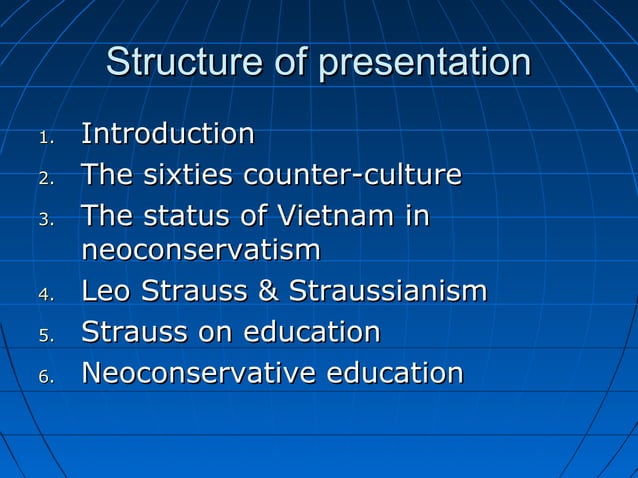 Structure of presentation

1. Introduction
2. The sixties counter-culture
3. The status of Vietnam in neoconservatism
4. Leo Strauss & Straussianism
5. Strauss on education
6. Neoconservative education